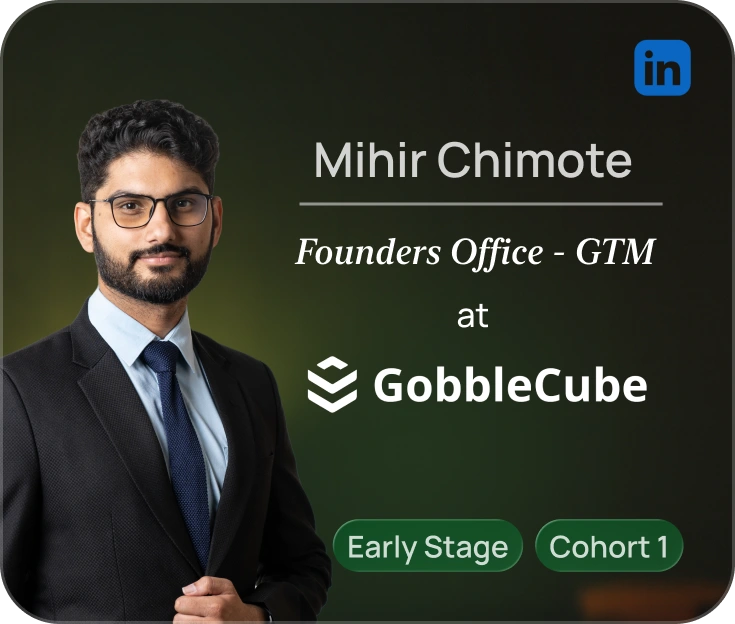 in

Mihir Chimote

Founders Office - GTM

at

GobbleCube

Early Stage

Cohort 1